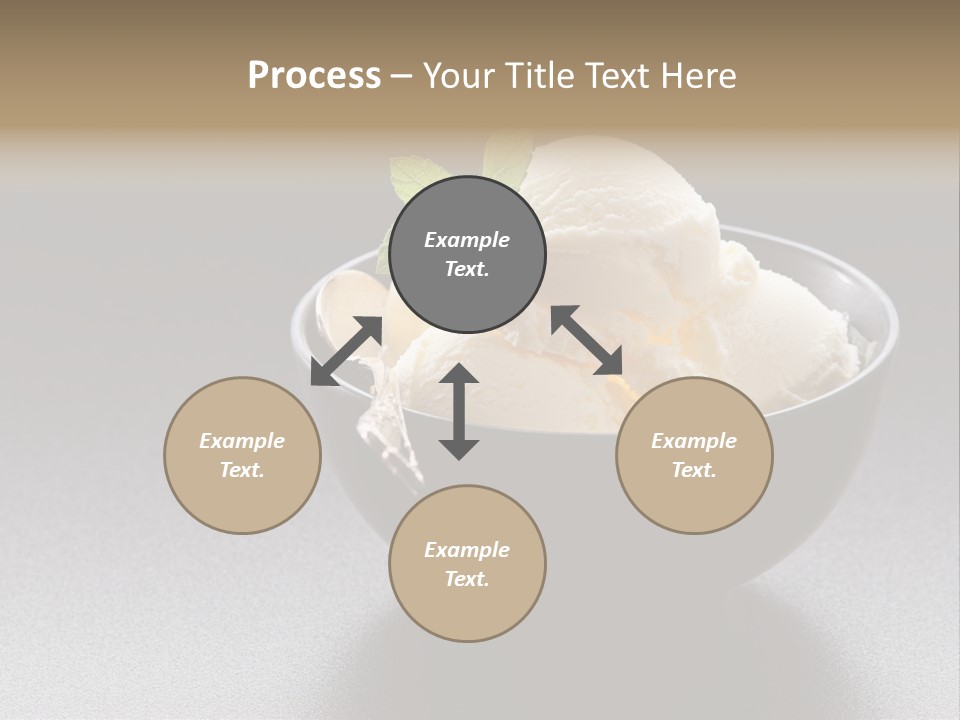 Process – Your Title Text Here

Example Text.

Example Text.

Example Text.

Example Text.